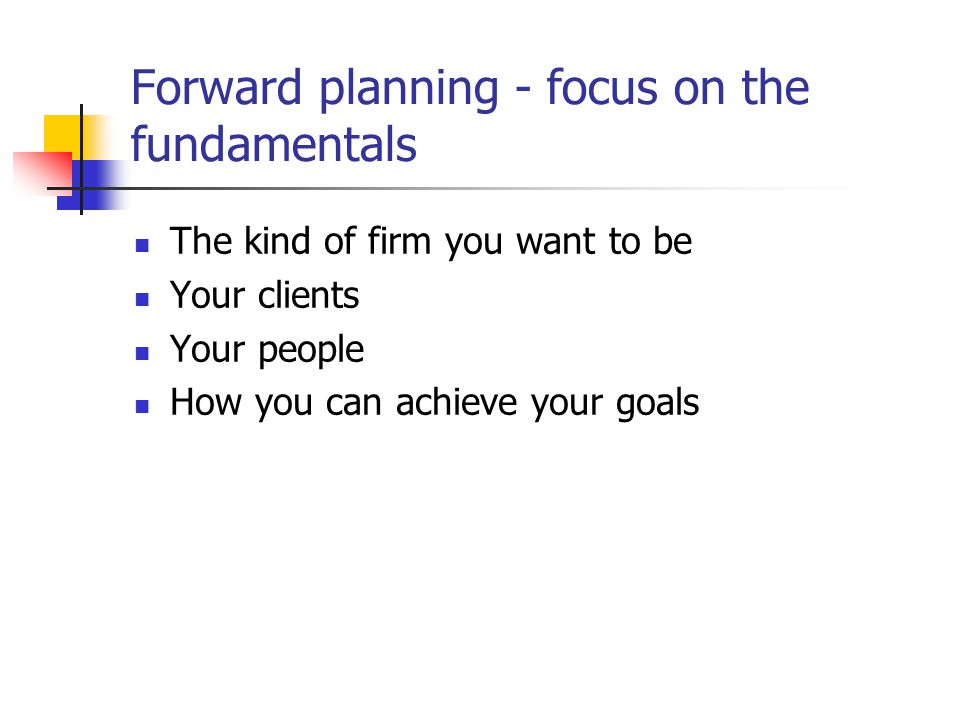 Forward planning - focus on the fundamentals

- The kind of firm you want to be
- Your clients
- Your people
- How you can achieve your goals